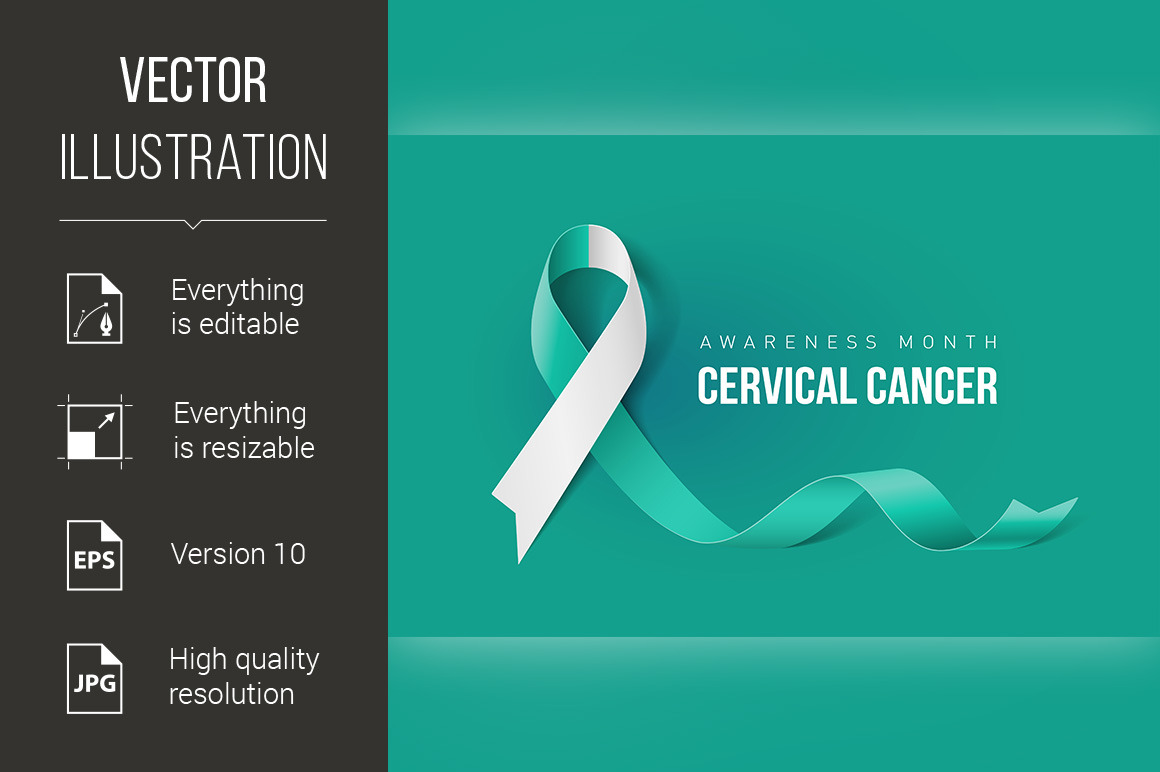 VECTOR
ILLUSTRATION

Everything
is editable

Everything
is resizable

EPS

Version 10

JPG

High quality
resolution

AWARENESS MONTH
CERVICAL CANCER